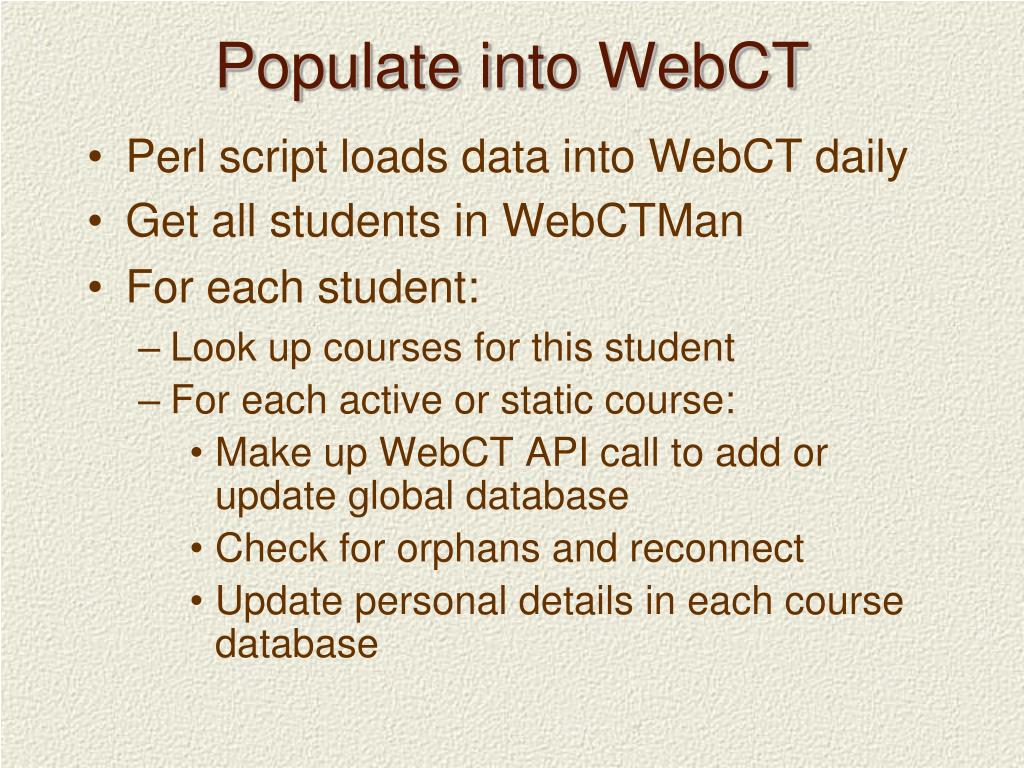 Populate into WebCT

• Perl script loads data into WebCT daily
• Get all students in WebCTMan
• For each student:
  – Look up courses for this student
  – For each active or static course:
    • Make up WebCT API call to add or update global database
    • Check for orphans and reconnect
    • Update personal details in each course database